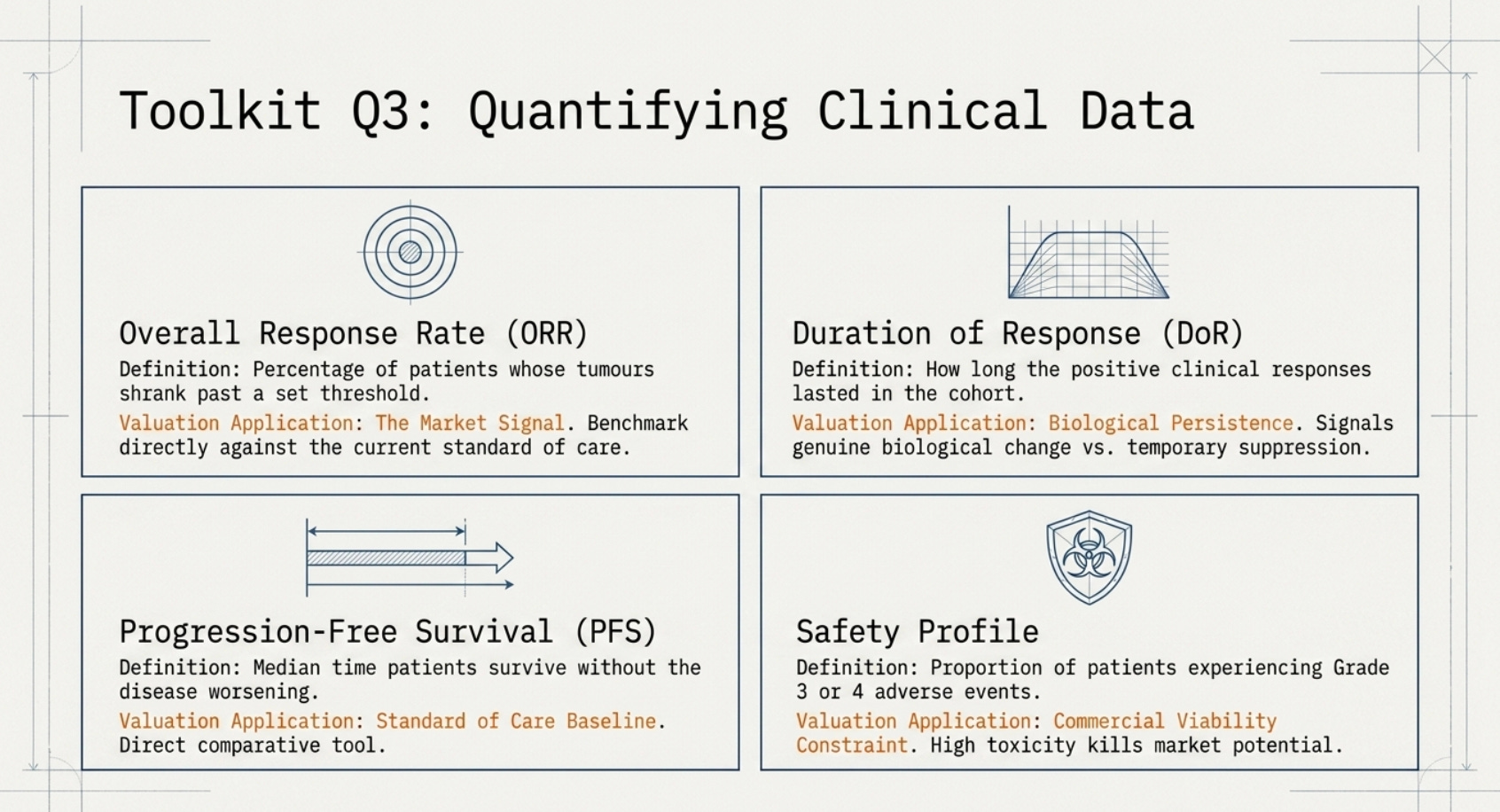 Toolkit Q3: Quantifying Clinical Data

Overall Response Rate (ORR)
Definition: Percentage of patients whose tumours shrank past a set threshold.
Valuation Application: The Market Signal. Benchmark directly against the current standard of care.

Duration of Response (DoR)
Definition: How long the positive clinical responses lasted in the cohort.
Valuation Application: Biological Persistence. Signals genuine biological change vs. temporary suppression.

Progression-Free Survival (PFS)
Definition: Median time patients survive without the disease worsening.
Valuation Application: Standard of Care Baseline. Direct comparative tool.

Safety Profile
Definition: Proportion of patients experiencing Grade 3 or 4 adverse events.
Valuation Application: Commercial Viability Constraint. High toxicity kills market potential.